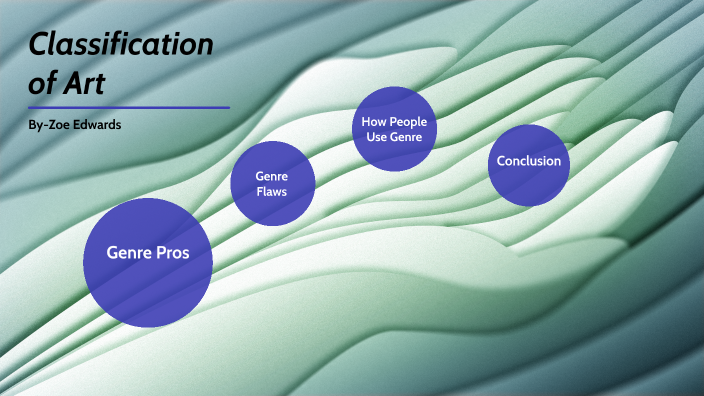 Classification of Art

By-Zoe Edwards

Genre Pros

Genre Flaws

How People Use Genre

Conclusion